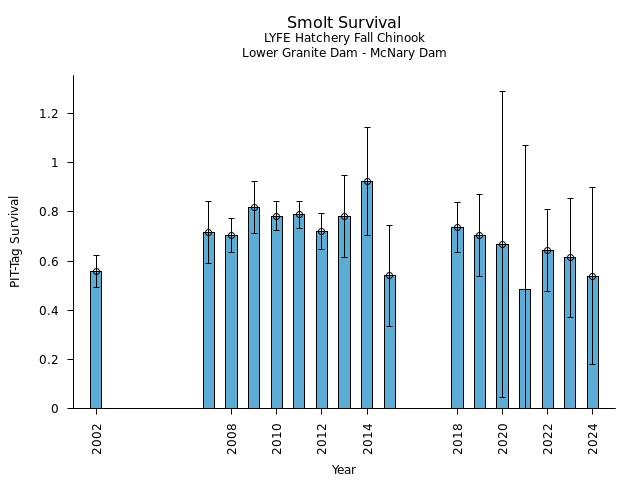 Smolt Survival
LYFE Hatchery Fall Chinook
Lower Granite Dam - McNary Dam

PIT-Tag Survival

1.2
1
0.8
0.6
0.4
0.2
0

2002
2008
2010
2012
2014
2018
2020
2022
2024

Year